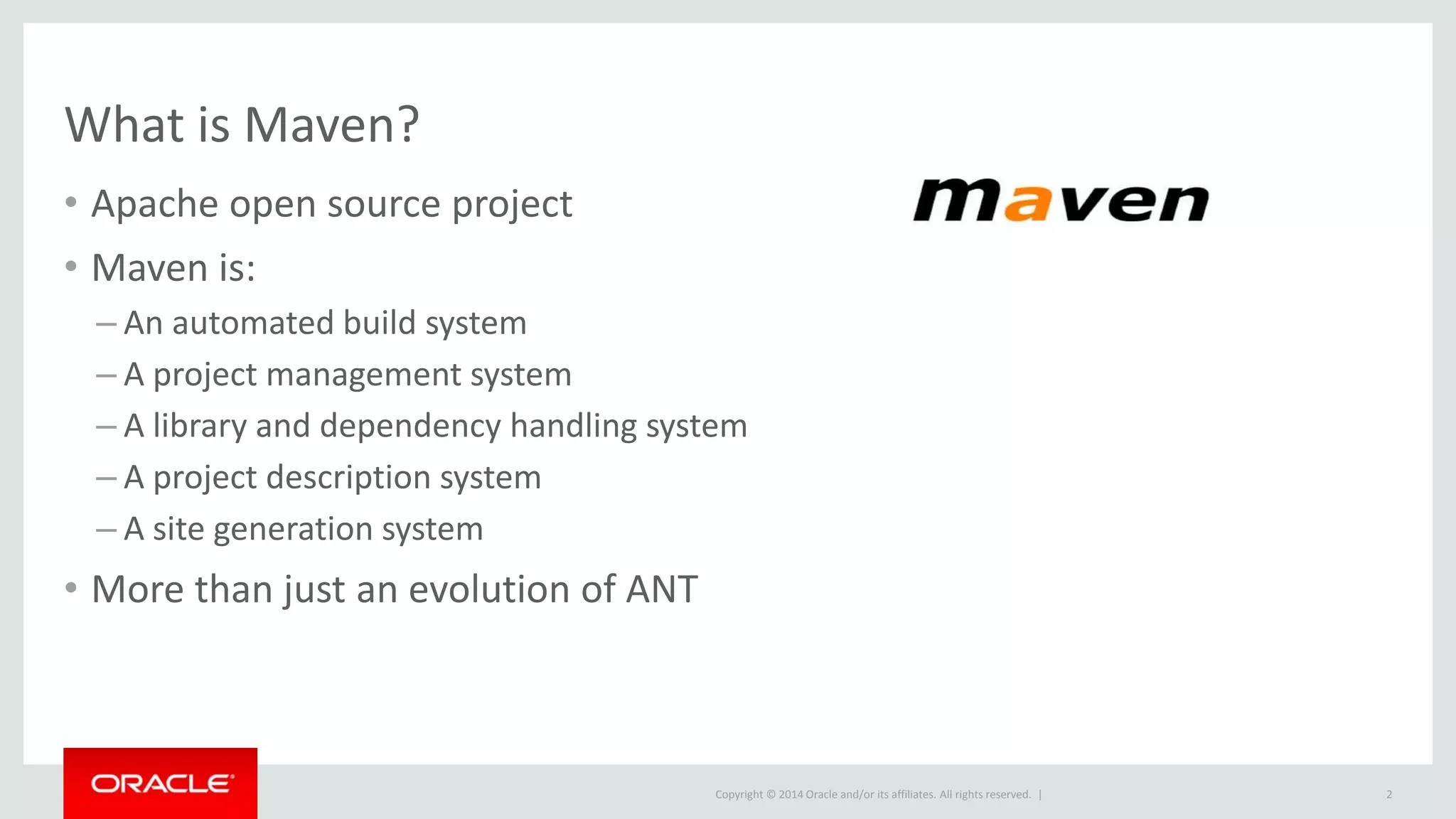 What is Maven?

• Apache open source project
• Maven is:
– An automated build system
– A project management system
– A library and dependency handling system
– A project description system
– A site generation system
• More than just an evolution of ANT

maven

ORACLE

Copyright © 2014 Oracle and/or its affiliates. All rights reserved. |

2